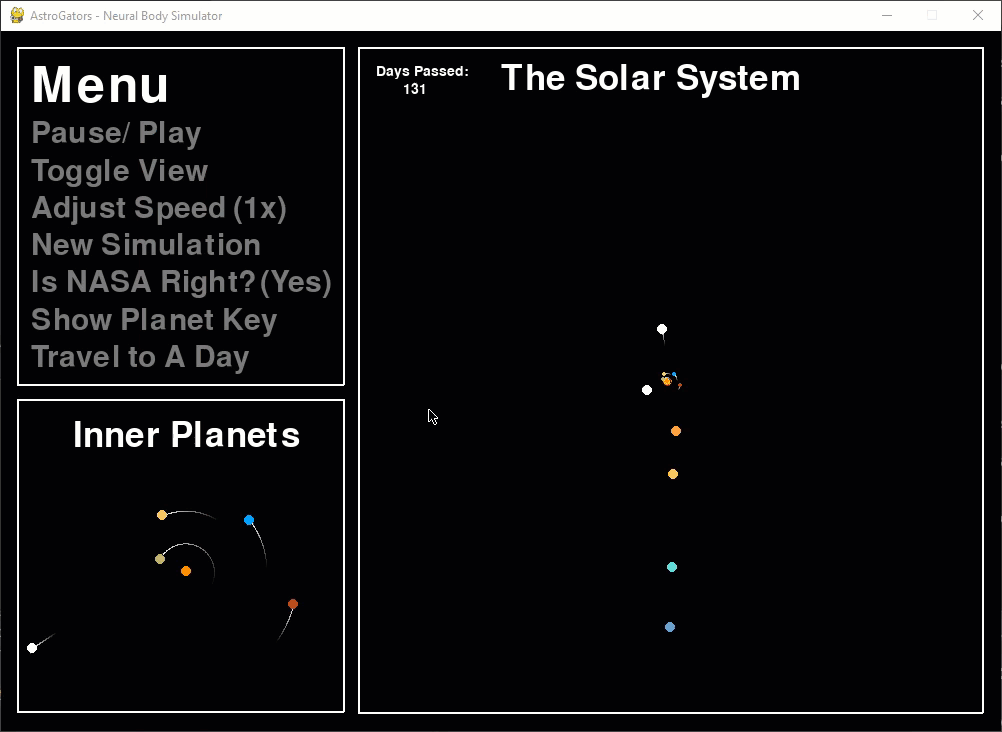 AstroGators - Neural Body Simulator

Menu
Pause/ Play
Toggle View
Adjust Speed (1x)
New Simulation
Is NASA Right? (Yes)
Show Planet Key
Travel to A Day

Inner Planets

Days Passed:
131

The Solar System